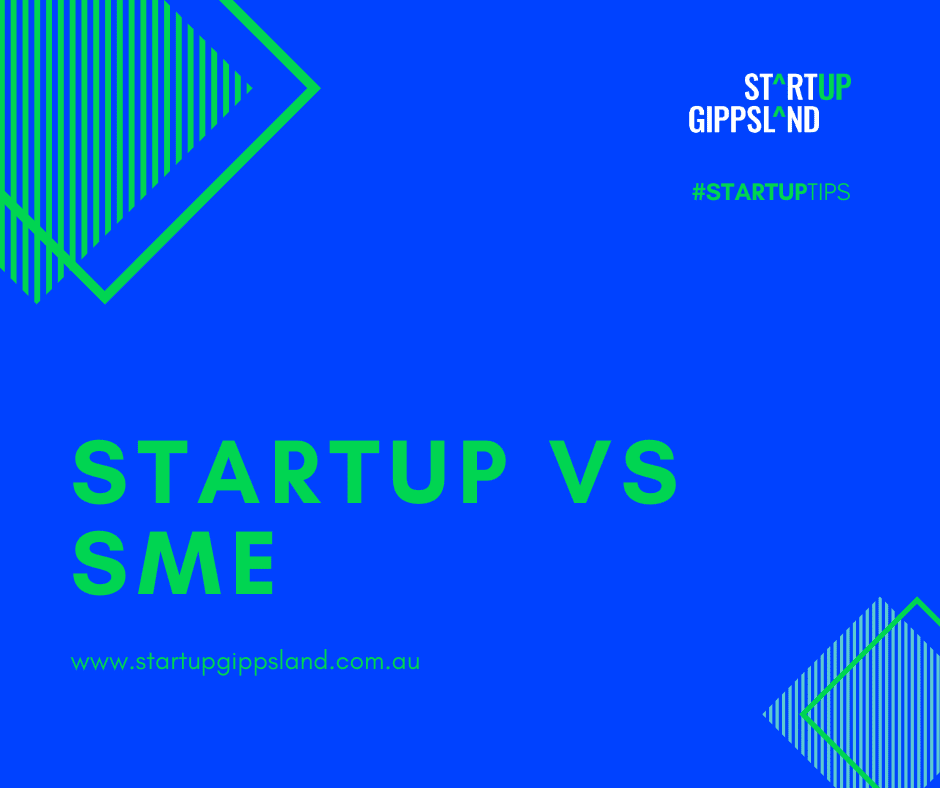 ST^RTUP
GIPPSL^ND

#STARTUPTIPS

STARTUP VS SME

www.startupgippsland.com.au